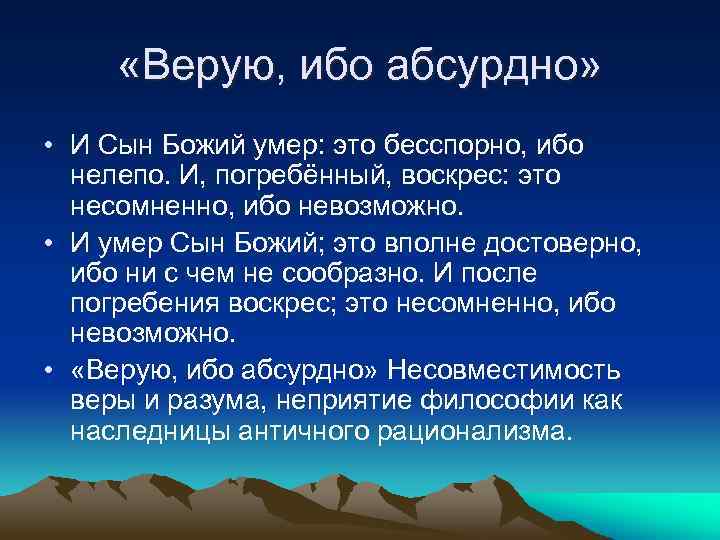 «Верую, ибо абсурдно»

• И Сын Божий умер: это бесспорно, ибо нелепо. И, погребённый, воскрес: это несомненно, ибо невозможно.
• И умер Сын Божий; это вполне достоверно, ибо ни с чем не сообразно. И после погребения воскрес; это несомненно, ибо невозможно.
• «Верую, ибо абсурдно» Несовместимость веры и разума, неприятие философии как наследницы античного рационализма.